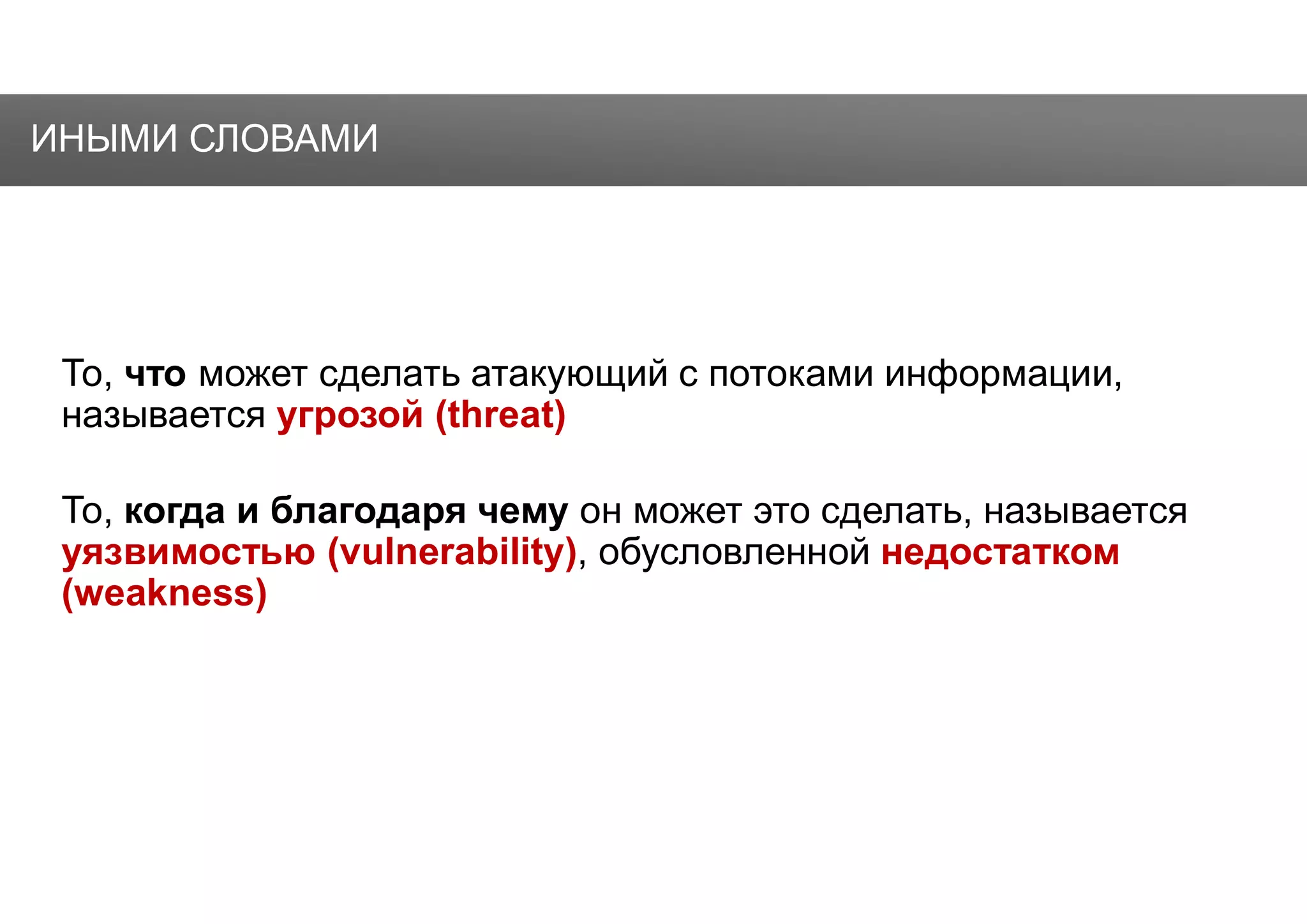 ИНЫМИ СЛОВАМИ

То, что может сделать атакующий с потоками информации, называется угрозой (threat)

То, когда и благодаря чему он может это сделать, называется уязвимостью (vulnerability), обусловленной недостатком (weakness)